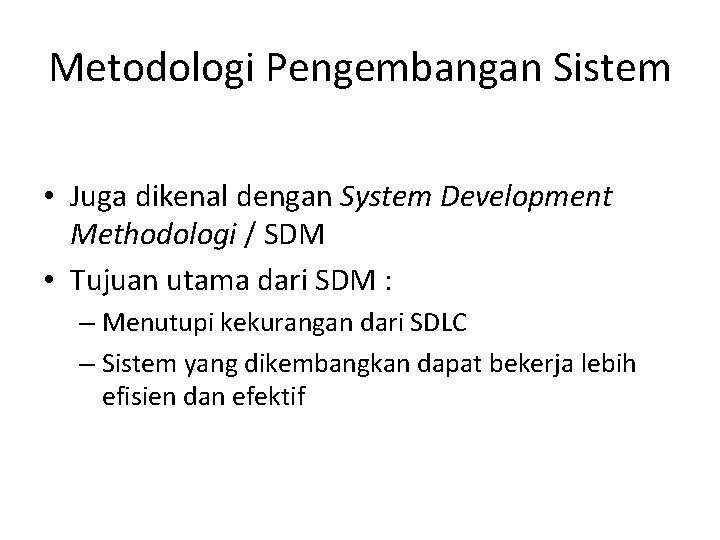 Metodologi Pengembangan Sistem

• Juga dikenal dengan System Development Methodologi / SDM

• Tujuan utama dari SDM :

– Menutupi kekurangan dari SDLC

– Sistem yang dikembangkan dapat bekerja lebih efisien dan efektif